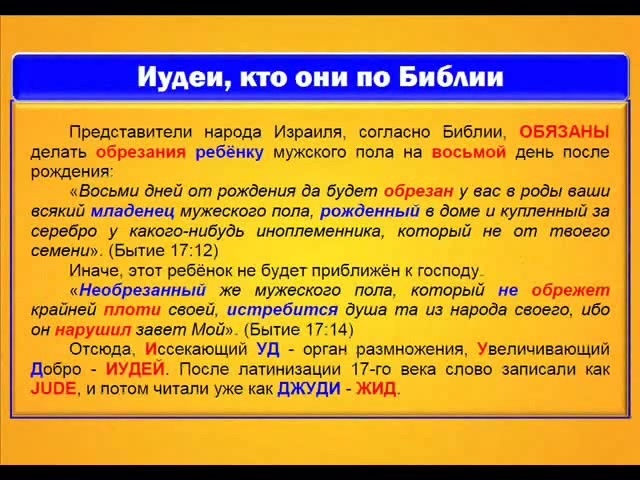 Иудеи, кто они по Библии

Представители народа Израиля, согласно Библии, ОБЯЗАНЫ делать обрезания ребёнку мужского пола на восьмой день после рождения:

«Восьми дней от рождения да будет обрезан у вас в роды ваши всякий младенец мужеского пола, рожденный в доме и купленный за серебро у какого-нибудь иноплеменника, который не от твоего семени». (Бытие 17:12)

Иначе, этот ребёнок не будет приближён к господу.

«Необрезанный же мужеского пола, который не обрежет крайней плоти своей, истребится душа та из народа своего, ибо он нарушил завет Мой». (Бытие 17:14)

Отсюда, Иссекающий УД - орган размножения, Увеличивающий Добро - ИУДЕЙ. После латинизации 17-го века слово записали как JUDE, и потом читали уже как ДЖУДИ - ЖИД.